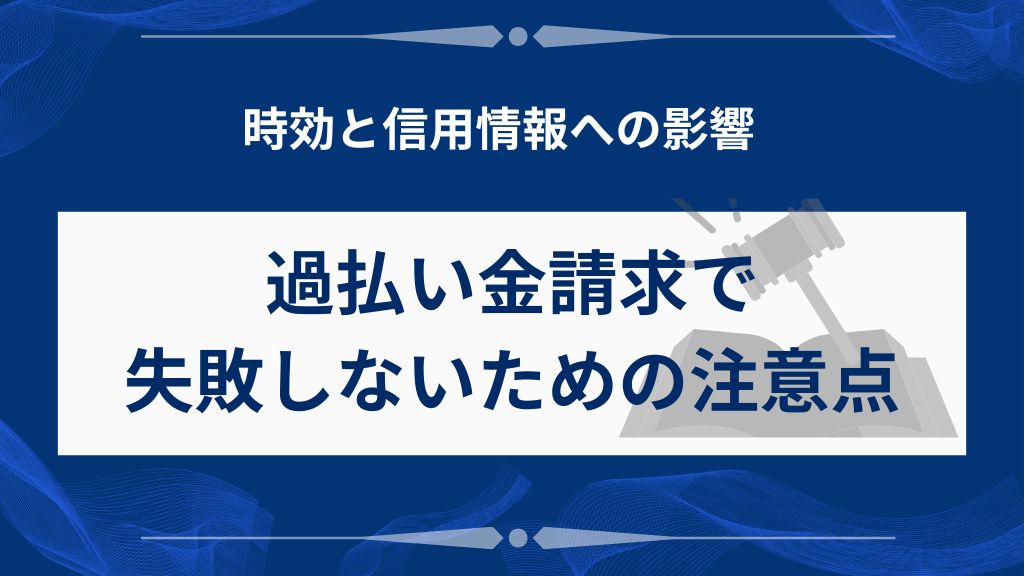 時効と信用情報への影響

過払い金請求で
失敗しないための注意点